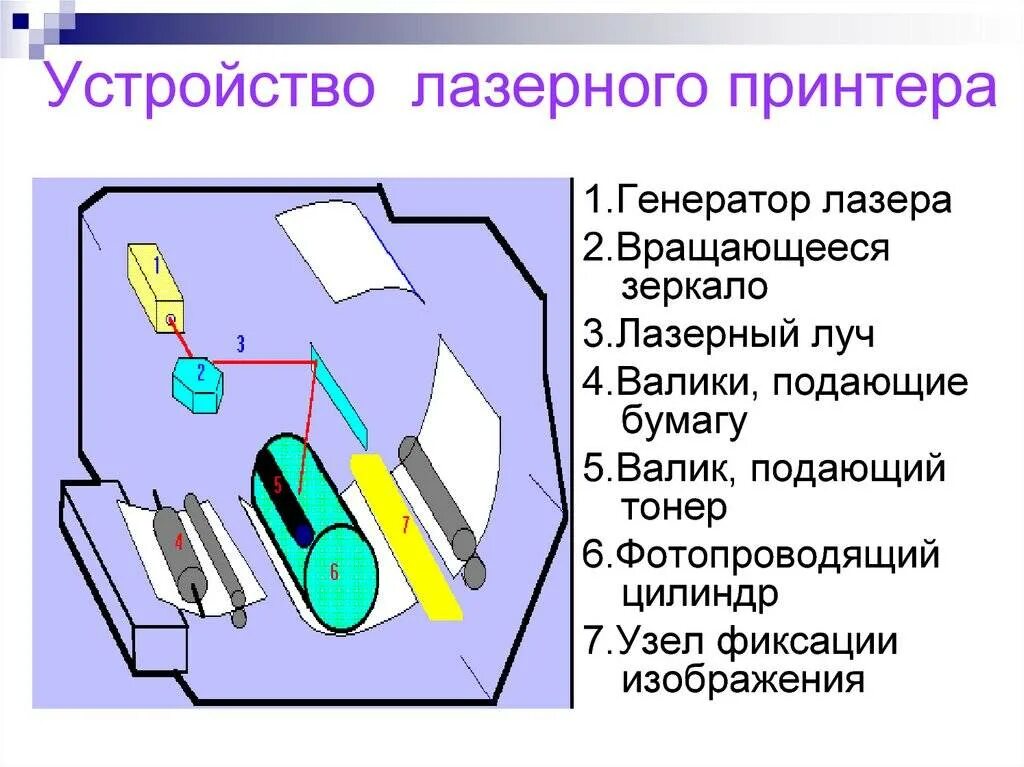 Устройство лазерного принтера

1
2
3
4
5
6
7

1.Генератор лазера
2.Вращающееся зеркало
3.Лазерный луч
4.Валики, подающие бумагу
5.Валик, подающий тонер
6.Фотопроводящий цилиндр
7.Узел фиксации изображения